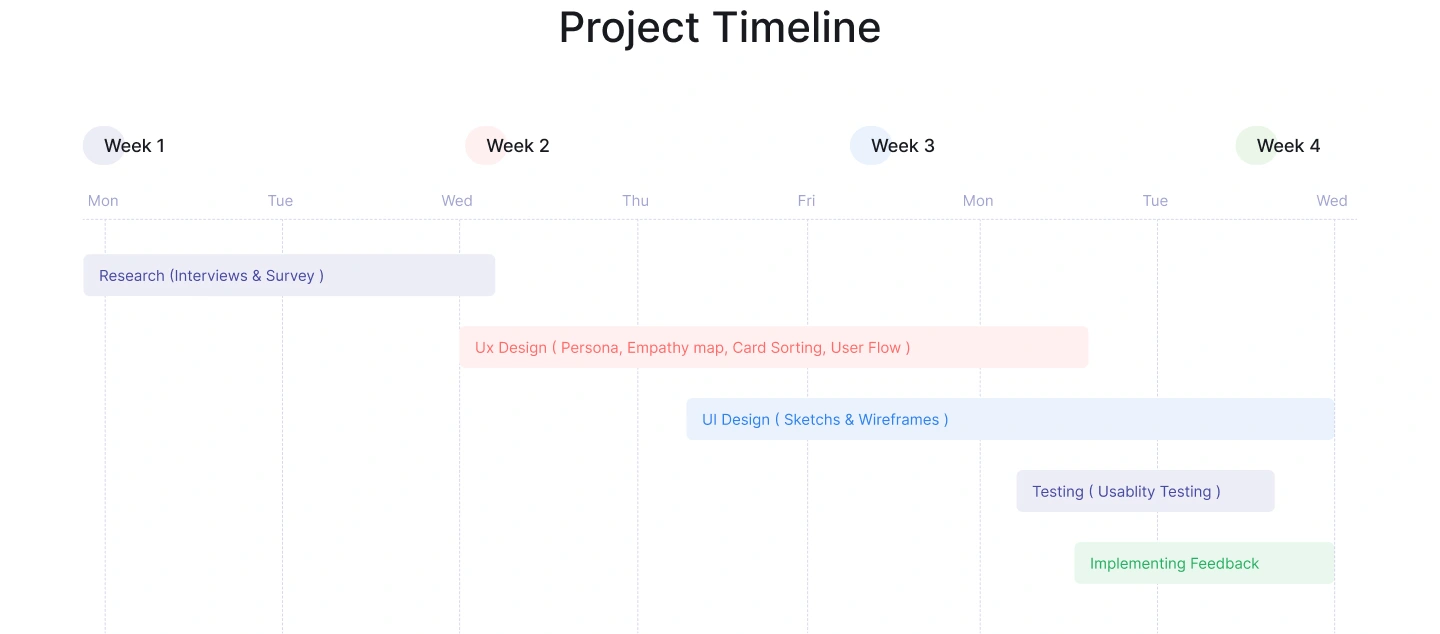 Project Timeline

Week 1

Week 2

Week 3

Week 4

Mon Tue Wed Thu Fri Mon Tue Wed

Research (Interviews & Survey )

Ux Design ( Persona, Empathy map, Card Sorting, User Flow )

UI Design ( Sketchs & Wireframes )

Testing ( Usablity Testing )

Implementing Feedback